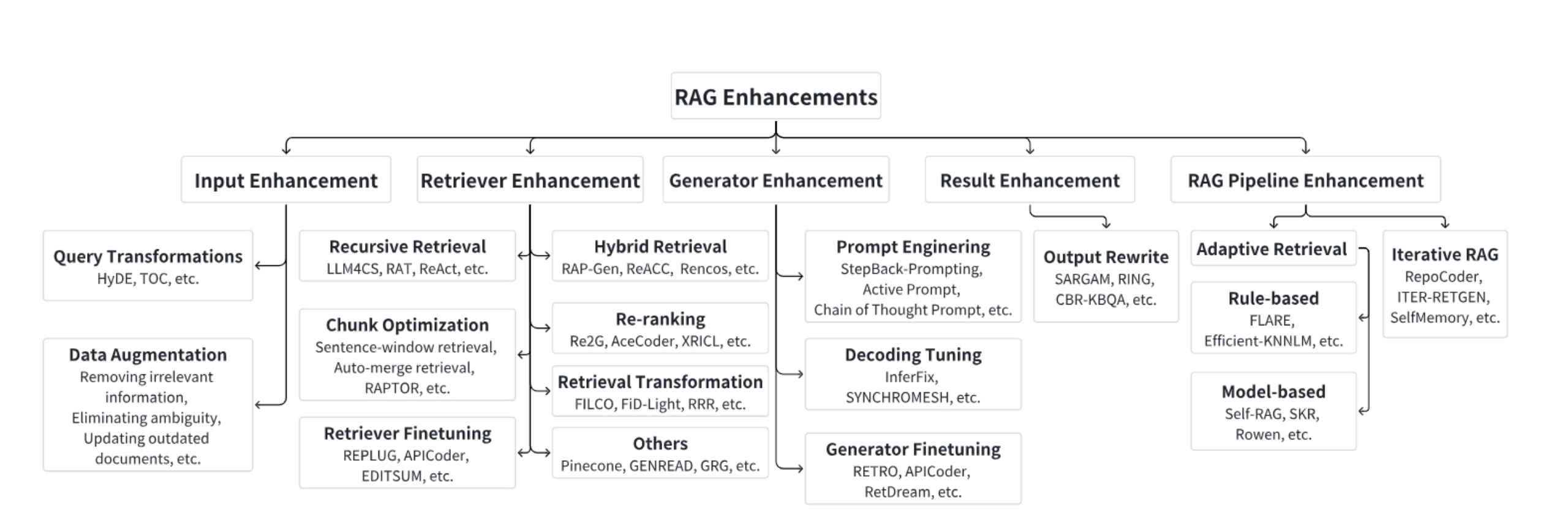 RAG Enhancements

Input Enhancement

Query Transformations
HyDE, TOC, etc.

Data Augmentation
Removing irrelevant information, Eliminating ambiguity, Updating outdated documents, etc.

Retriever Enhancement

Recursive Retrieval
LLM4CS, RAT, ReAct, etc.

Chunk Optimization
Sentence-window retrieval, Auto-merge retrieval, RAPTOR, etc.

Retriever Finetuning
REPLUG, APICoder, EDITSUM, etc.

Hybrid Retrieval
RAP-Gen, ReACC, Rencos, etc.

Re-ranking
Re2G, AceCoder, XRICL, etc.

Retrieval Transformation
FILCO, FiD-Light, RRR, etc.

Others
Pinecone, GENREAD, GRG, etc.

Generator Enhancement

Prompt Enginering
StepBack-Prompting, Active Prompt, Chain of Thought Prompt, etc.

Decoding Tuning
InferFix, SYNCHROMESH, etc.

Generator Finetuning
RETRO, APICoder, RetDream, etc.

Result Enhancement

Output Rewrite
SARGAM, RING, CBR-KBQA, etc.

RAG Pipeline Enhancement

Adaptive Retrieval

Rule-based
FLARE, Efficient-KNNLM, etc.

Model-based
Self-RAG, SKR, Rowen, etc.

Iterative RAG
RepoCoder, ITER-RETGEN, SelfMemory, etc.